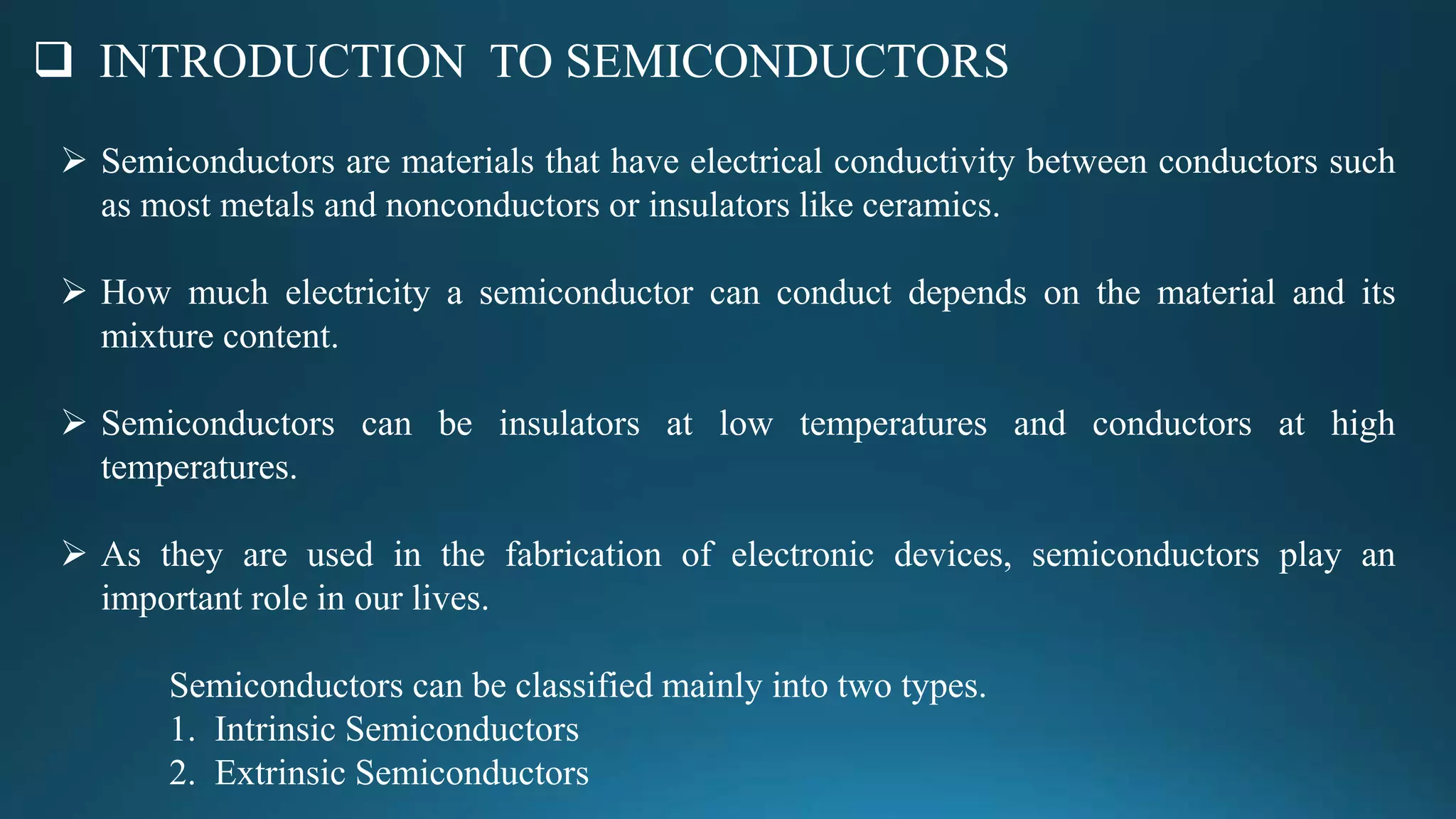 ❑ INTRODUCTION TO SEMICONDUCTORS

➢ Semiconductors are materials that have electrical conductivity between conductors such as most metals and nonconductors or insulators like ceramics.

➢ How much electricity a semiconductor can conduct depends on the material and its mixture content.

➢ Semiconductors can be insulators at low temperatures and conductors at high temperatures.

➢ As they are used in the fabrication of electronic devices, semiconductors play an important role in our lives.

Semiconductors can be classified mainly into two types.
1. Intrinsic Semiconductors
2. Extrinsic Semiconductors